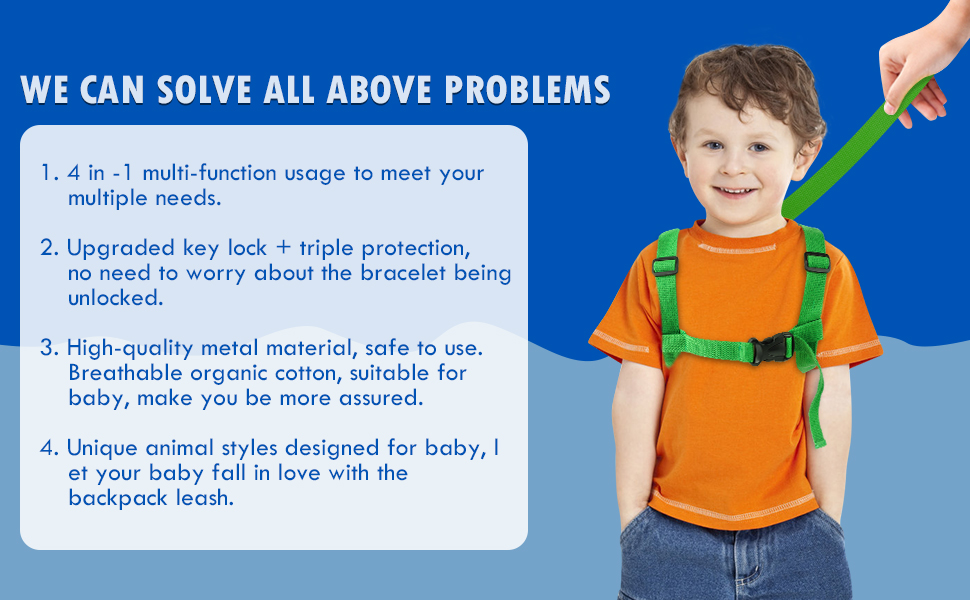 WE CAN SOLVE ALL ABOVE PROBLEMS

1. 4 in -1 multi-function usage to meet your multiple needs.

2. Upgraded key lock + triple protection, no need to worry about the bracelet being unlocked.

3. High-quality metal material, safe to use. Breathable organic cotton, suitable for baby, make you be more assured.

4. Unique animal styles designed for baby, l et your baby fall in love with the backpack leash.